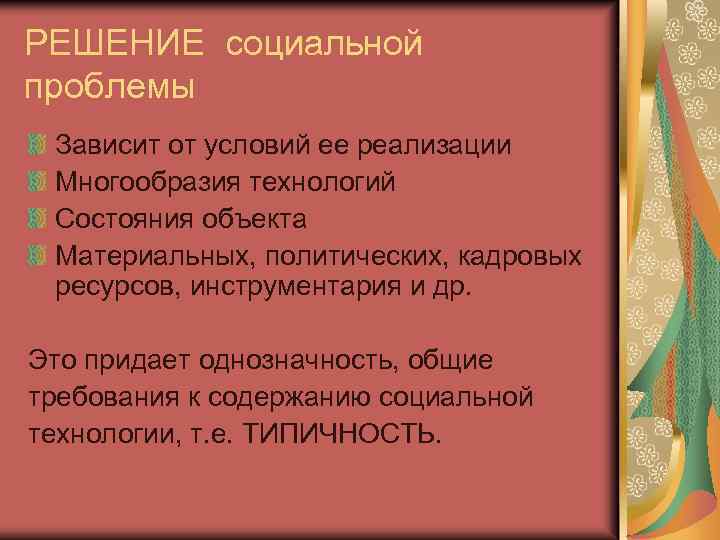 РЕШЕНИЕ социальной проблемы

Зависит от условий ее реализации
Многообразия технологий
Состояния объекта
Материальных, политических, кадровых ресурсов, инструментария и др.

Это придает однозначность, общие требования к содержанию социальной технологии, т.е. ТИПИЧНОСТЬ.